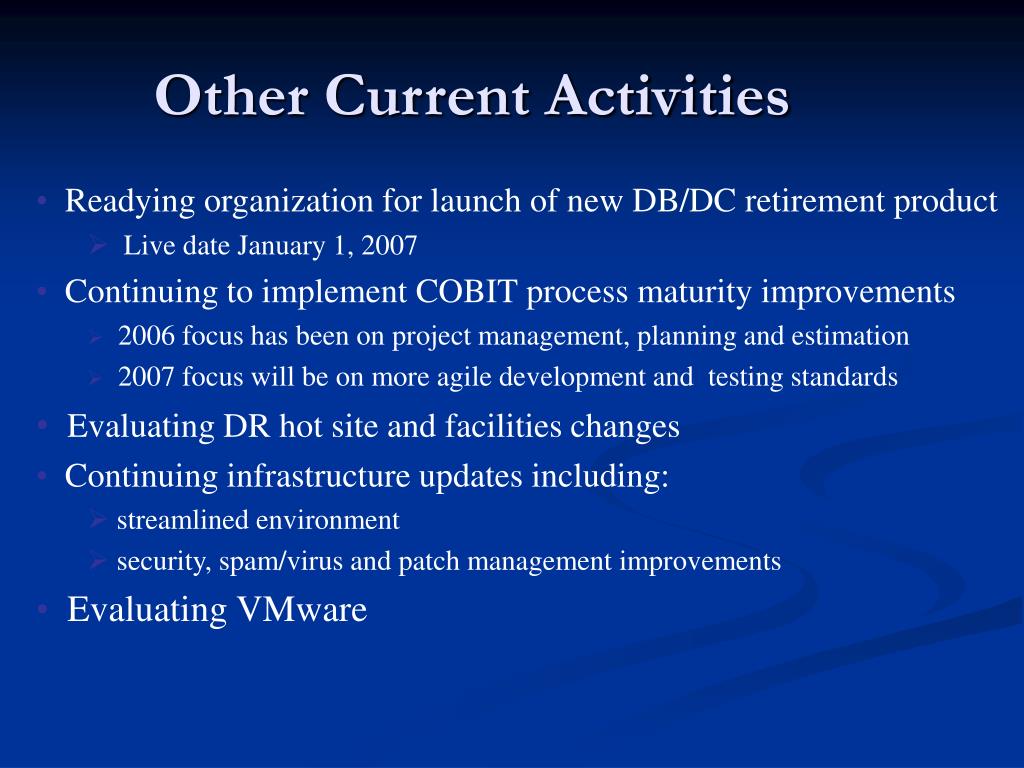 Other Current Activities

• Readying organization for launch of new DB/DC retirement product
 ➢ Live date January 1, 2007
• Continuing to implement COBIT process maturity improvements
 ➢ 2006 focus has been on project management, planning and estimation
 ➢ 2007 focus will be on more agile development and testing standards
• Evaluating DR hot site and facilities changes
• Continuing infrastructure updates including:
 ➢ streamlined environment
 ➢ security, spam/virus and patch management improvements
• Evaluating VMware